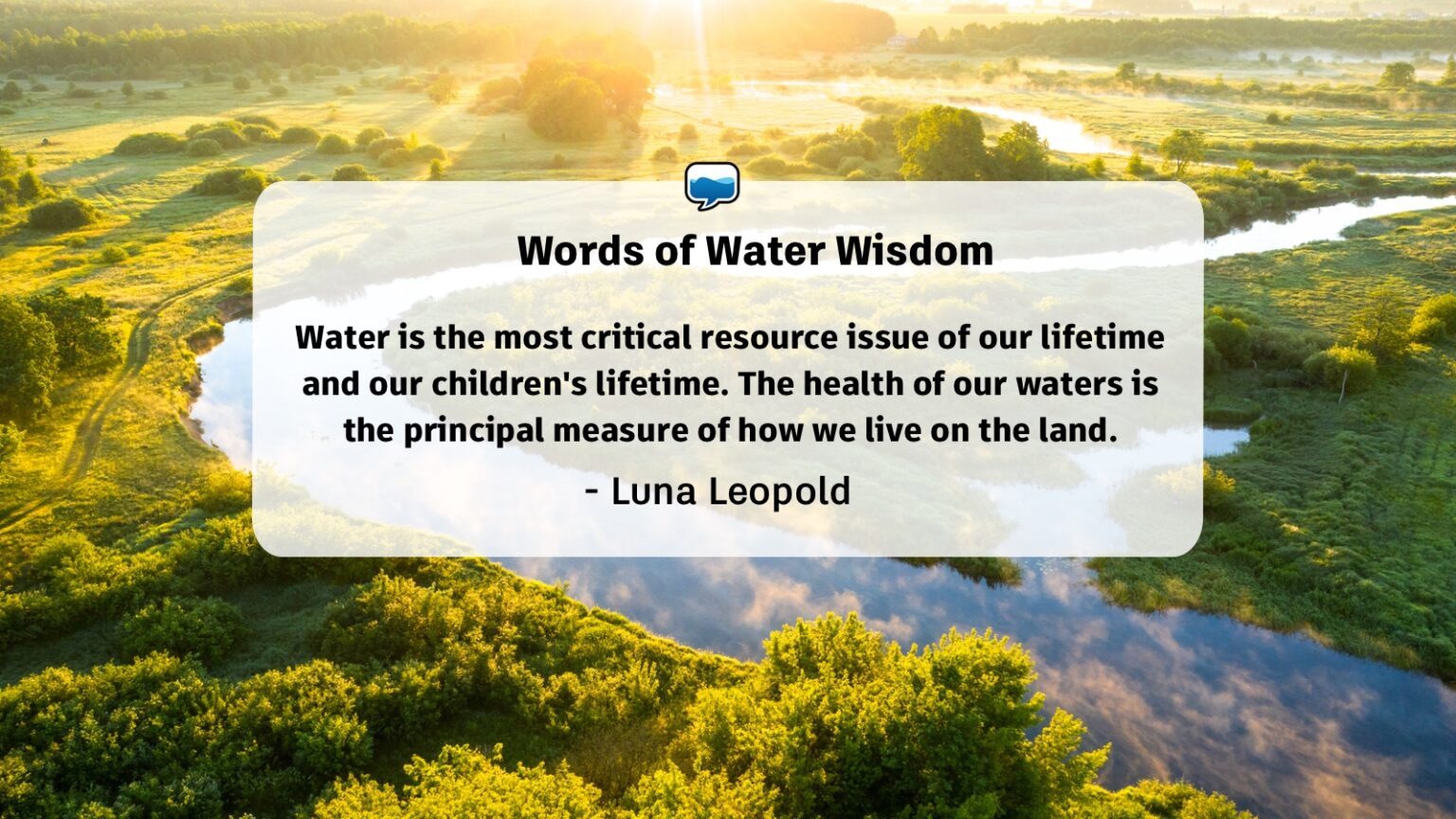 Words of Water Wisdom

Water is the most critical resource issue of our lifetime and our children's lifetime. The health of our waters is the principal measure of how we live on the land.

- Luna Leopold